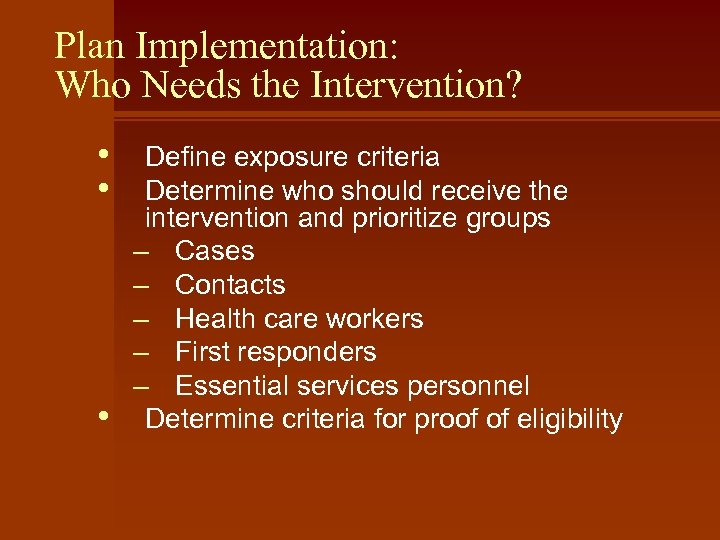 Plan Implementation:
Who Needs the Intervention?

• Define exposure criteria
• Determine who should receive the intervention and prioritize groups
  – Cases
  – Contacts
  – Health care workers
  – First responders
  – Essential services personnel
• Determine criteria for proof of eligibility